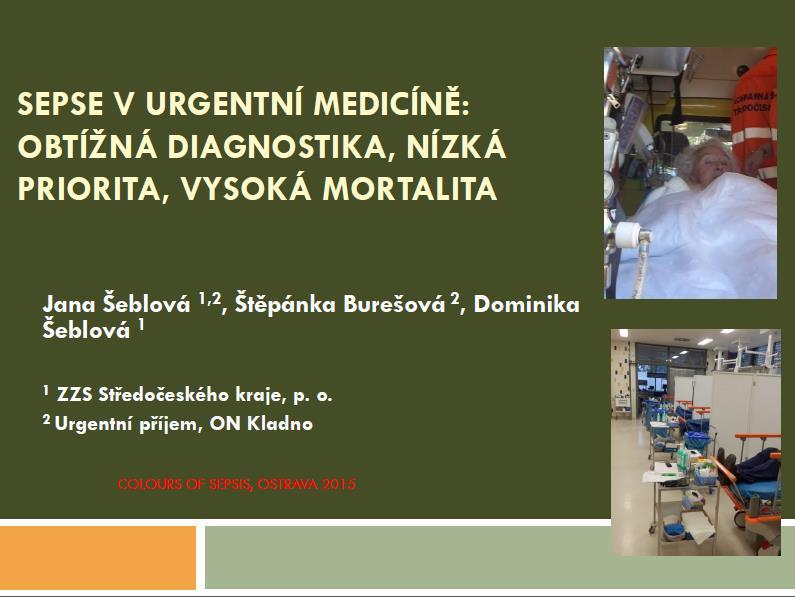 SEPSE V URGENTNÍ MEDICÍNĚ: OBTÍŽNÁ DIAGNOSTIKA, NÍZKÁ PRIORITA, VYSOKÁ MORTALITA

Jana Šeblová $^{1,2}$, Štěpánka Burešová $^{2}$, Dominika Šeblová $^{1}$

$^{1}$ ZZS Středočeského kraje, p. o.

$^{2}$ Urgentní příjem, ON Kladno

COLOURS OF SEPSIS, OSTRAVA 2015